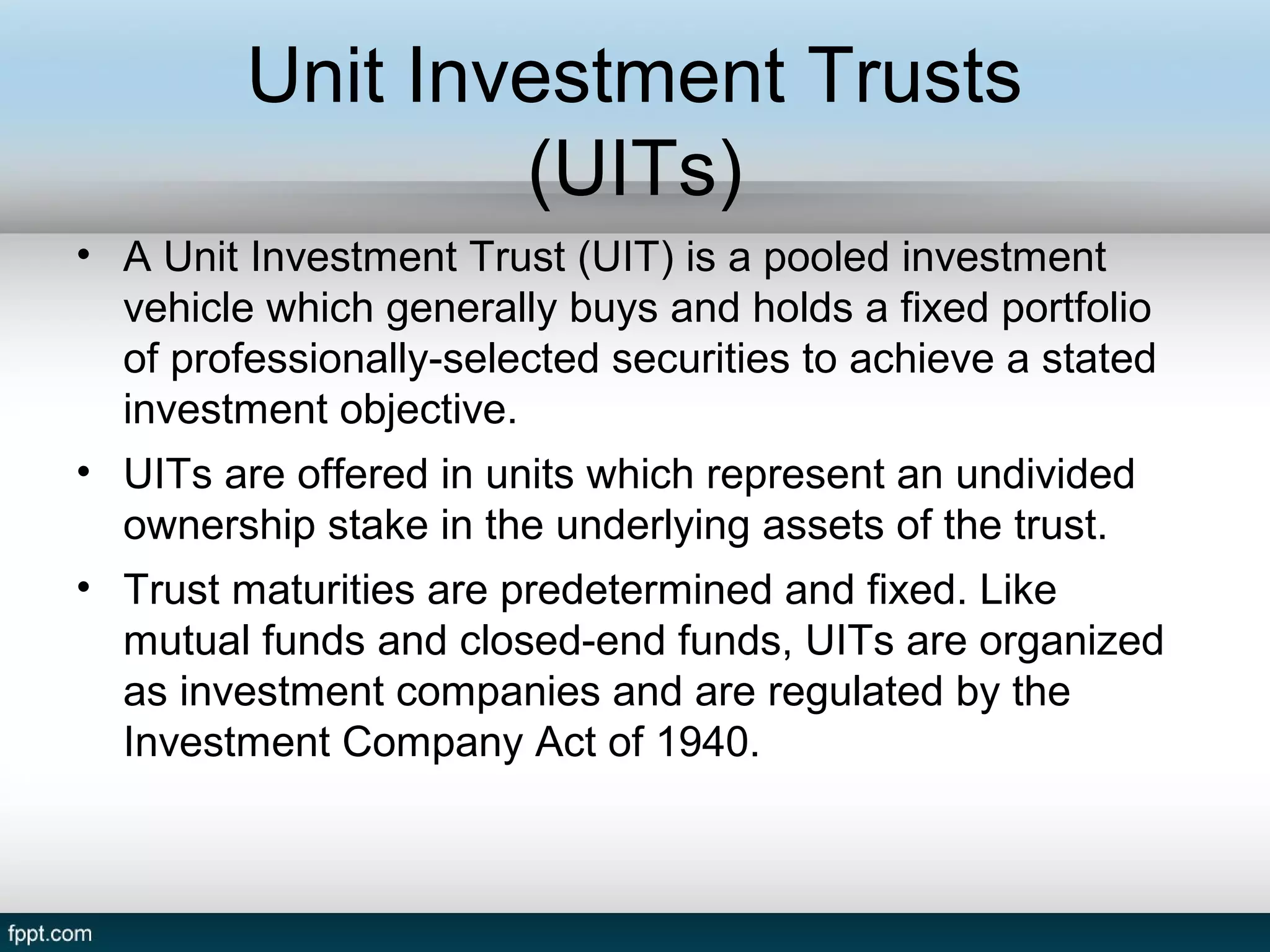 Unit Investment Trusts (UITs)

• A Unit Investment Trust (UIT) is a pooled investment vehicle which generally buys and holds a fixed portfolio of professionally-selected securities to achieve a stated investment objective.

• UITs are offered in units which represent an undivided ownership stake in the underlying assets of the trust.

• Trust maturities are predetermined and fixed. Like mutual funds and closed-end funds, UITs are organized as investment companies and are regulated by the Investment Company Act of 1940.

fppt.com